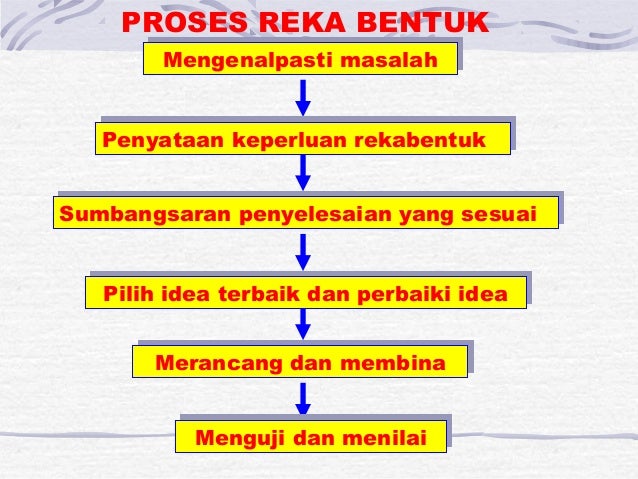 PROSES REKA BENTUK

Mengenalpasti masalah

Penyataan keperluan rekabentuk

Sumbangsaran penyelesaian yang sesuai

Pilih idea terbaik dan perbaiki idea

Merancang dan membina

Menguji dan menilai